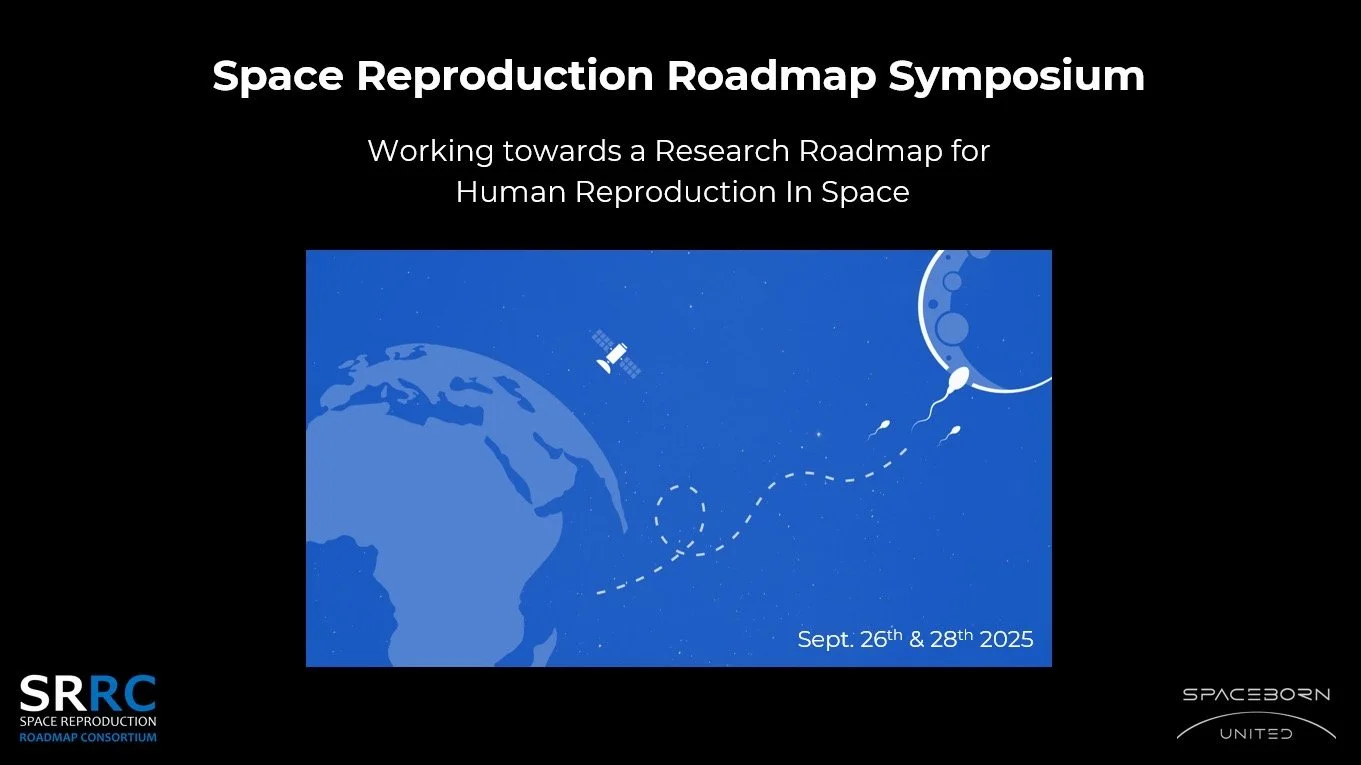 Space Reproduction Roadmap Symposium

Working towards a Research Roadmap for Human Reproduction In Space

Sept. 26$^{th}$ & 28$^{th}$ 2025

SRRC
SPACE REPRODUCTION
ROADMAP CONSORTIUM

SPACEBORN
UNITED